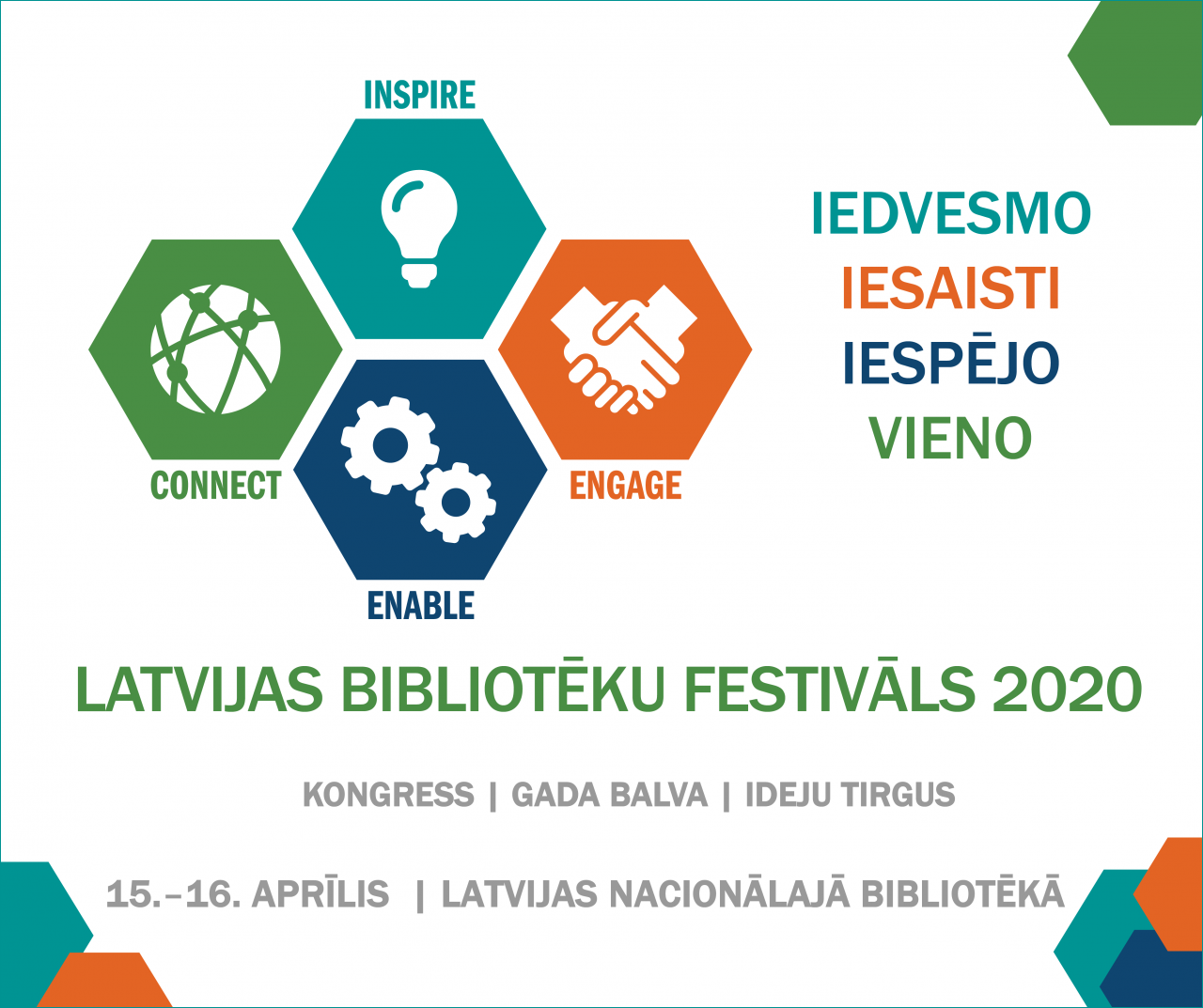 INSPIRE

CONNECT

ENGAGE

ENABLE

IEDVESMO
IESAISTI
IESPĒJO
VIENO

LATVIJAS BIBLIOTĒKU FESTIVĀLS 2020

KONGRESS | GADA BALVA | IDEJU TIRGUS

15.–16. APRĪLIS | LATVIJAS NACIONĀLAJĀ BIBLIOTĒKĀ